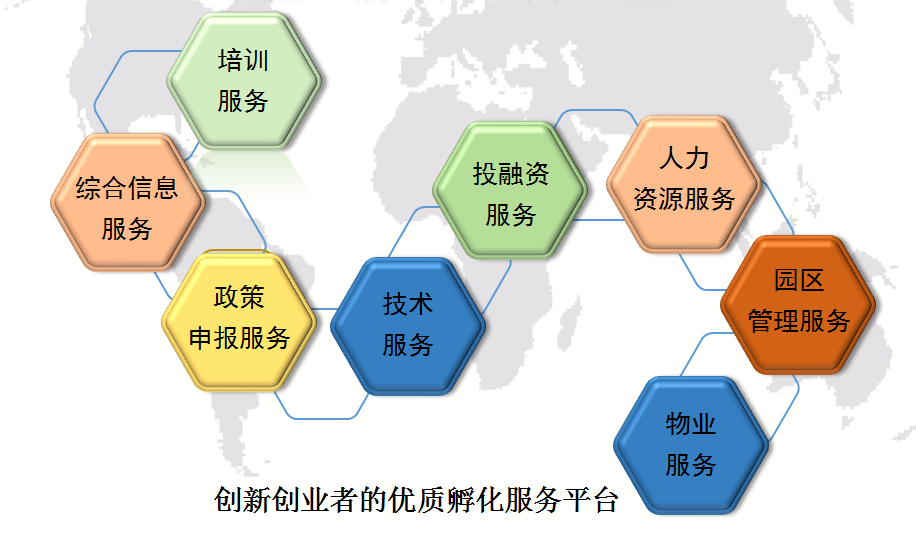 培训
服务

综合信息
服务

政策
申报服务

技术
服务

投融资
服务

人力
资源服务

园区
管理服务

物业
服务

创新创业者的优质孵化服务平台